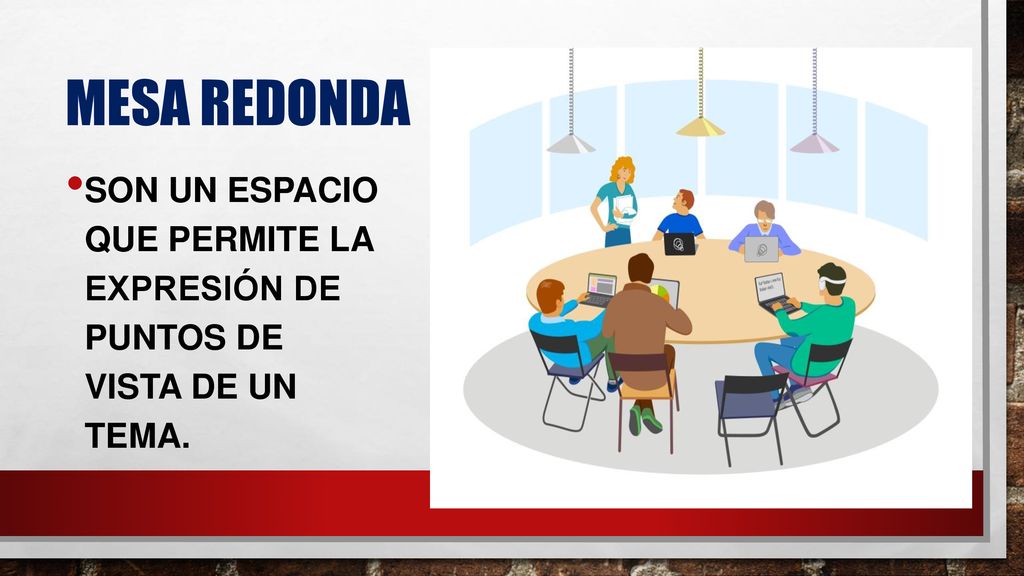 MESA REDONDA

• SON UN ESPACIO QUE PERMITE LA EXPRESIÓN DE PUNTOS DE VISTA DE UN TEMA.